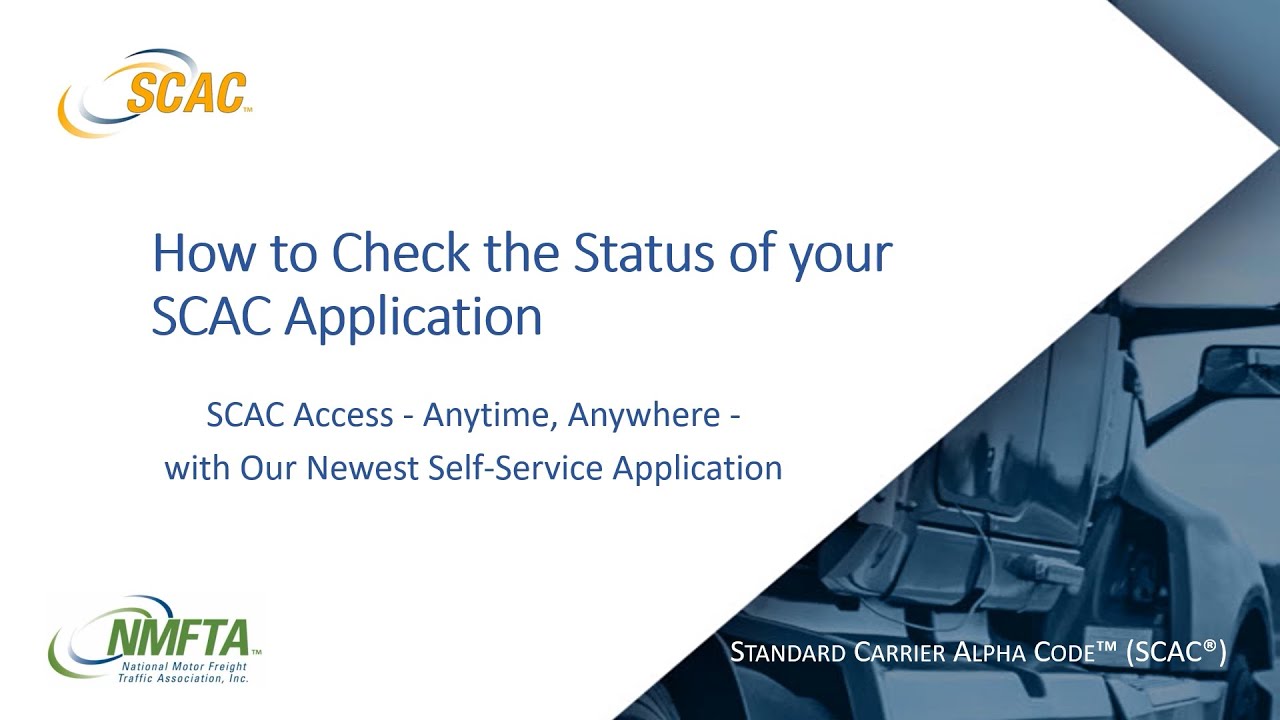 SCAC™

How to Check the Status of your SCAC Application

SCAC Access - Anytime, Anywhere - with Our Newest Self-Service Application

NMFTA™
National Motor Freight Traffic Association, Inc.

STANDARD CARRIER ALPHA CODE™ (SCAC®)